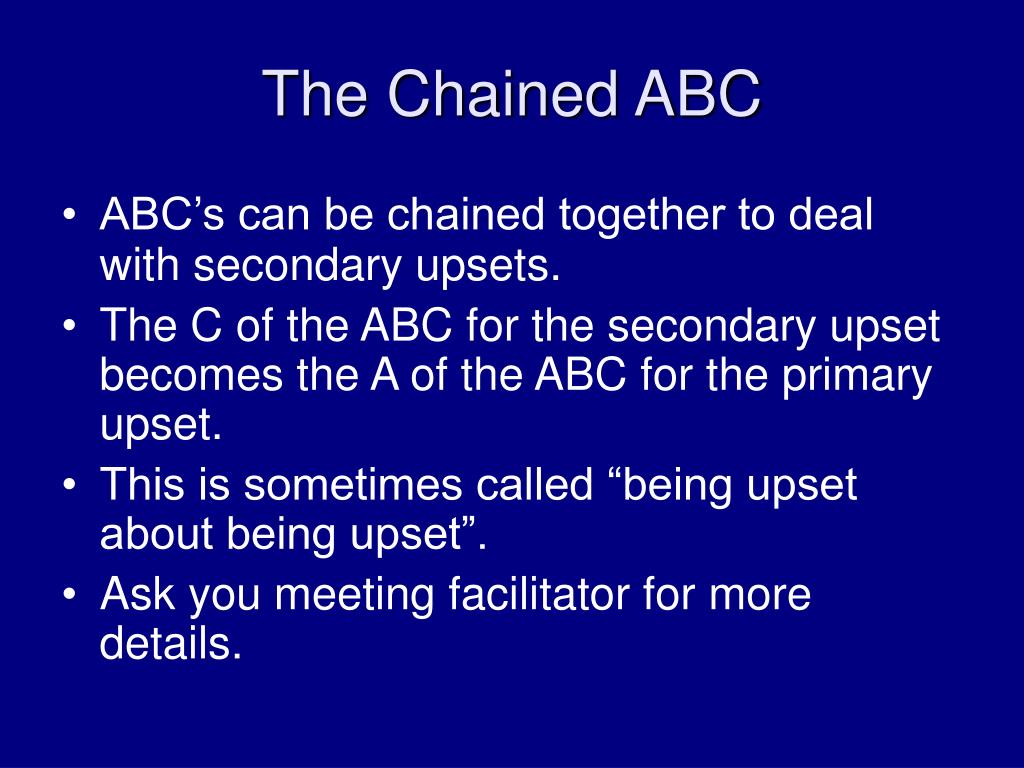 The Chained ABC

• ABC’s can be chained together to deal with secondary upsets.
• The C of the ABC for the secondary upset becomes the A of the ABC for the primary upset.
• This is sometimes called “being upset about being upset”.
• Ask you meeting facilitator for more details.